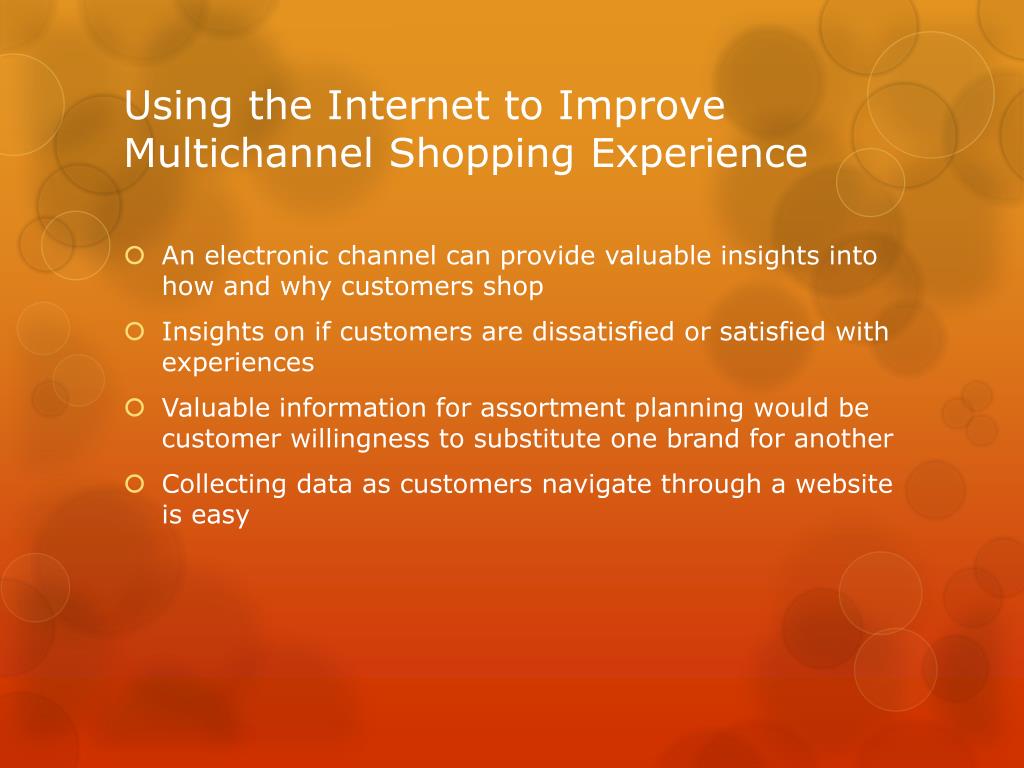 Using the Internet to Improve Multichannel Shopping Experience

An electronic channel can provide valuable insights into how and why customers shop

Insights on if customers are dissatisfied or satisfied with experiences

Valuable information for assortment planning would be customer willingness to substitute one brand for another

Collecting data as customers navigate through a website is easy